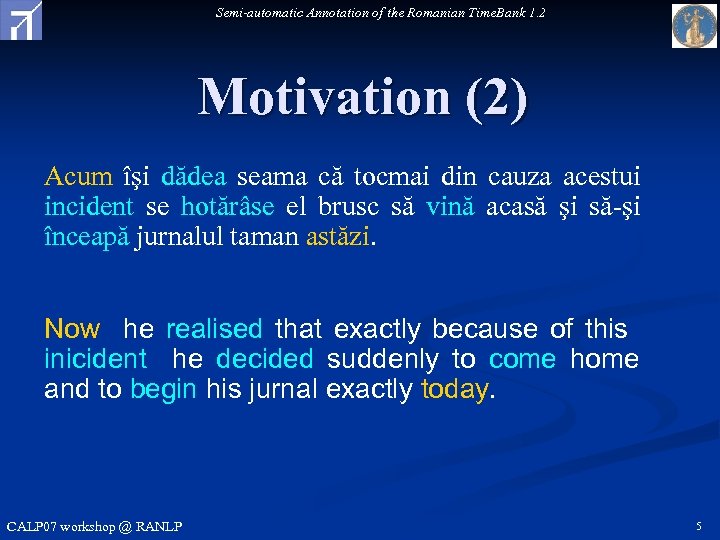 Semi-automatic Annotation of the Romanian TimeBank 1.2

Motivation (2)

Acum îşi dădea seama că tocmai din cauza acestui incident se hotărâse el brusc să vină acasă şi să-şi înceapă jurnalul taman astăzi.

Now he realised that exactly because of this inicident he decided suddenly to come home and to begin his jurnal exactly today.

CALP07 workshop @ RANLP

5